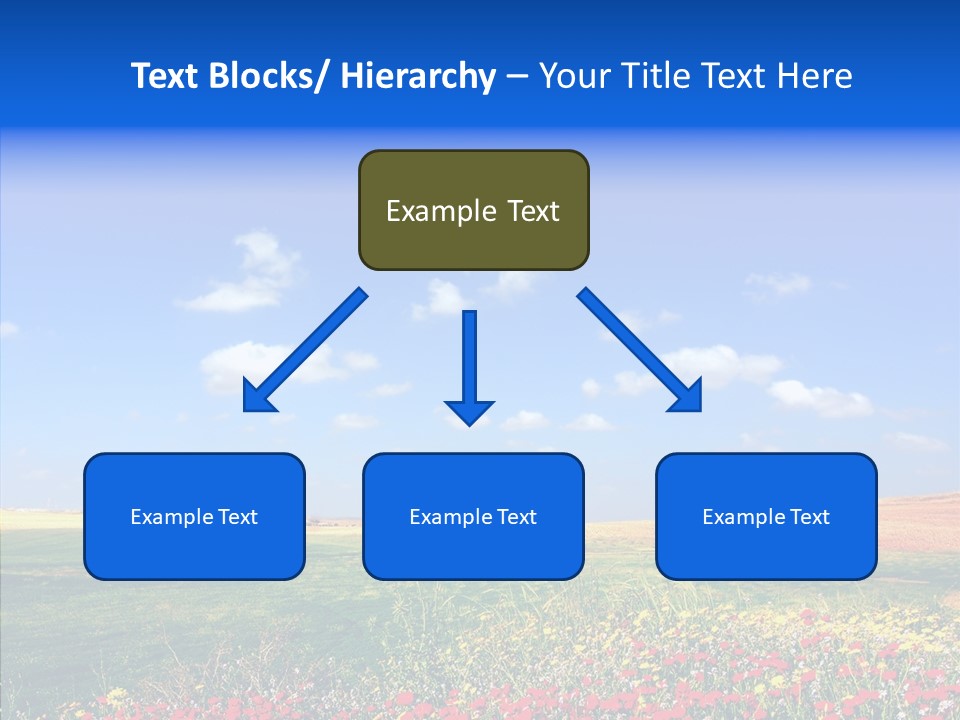 Text Blocks/ Hierarchy – Your Title Text Here

Example Text

Example Text

Example Text

Example Text